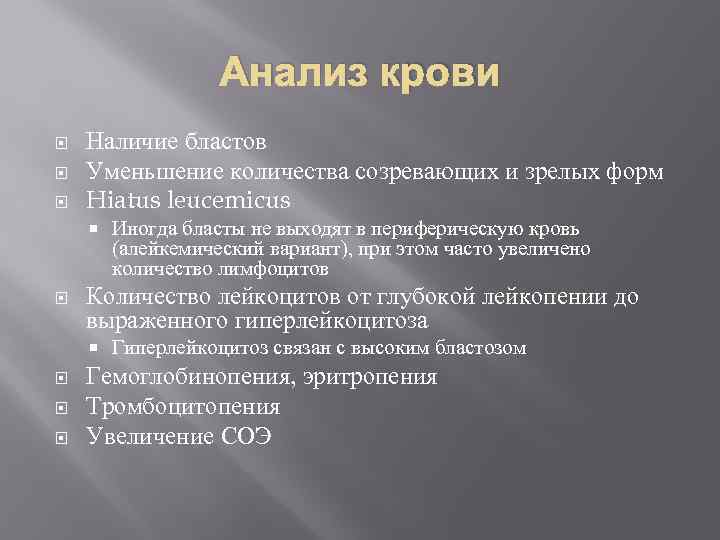 Анализ крови

Наличие бластов

Уменьшение количества созревающих и зрелых форм

Hiatus leucemicus

Иногда бласты не выходят в периферическую кровь (алейкемический вариант), при этом часто увеличено количество лимфоцитов

Количество лейкоцитов от глубокой лейкопении до выраженного гиперлейкоцитоза

Гиперлейкоцитоз связан с высоким бластозом

Гемоглобинопения, эритропения

Тромбоцитопения

Увеличение СОЭ